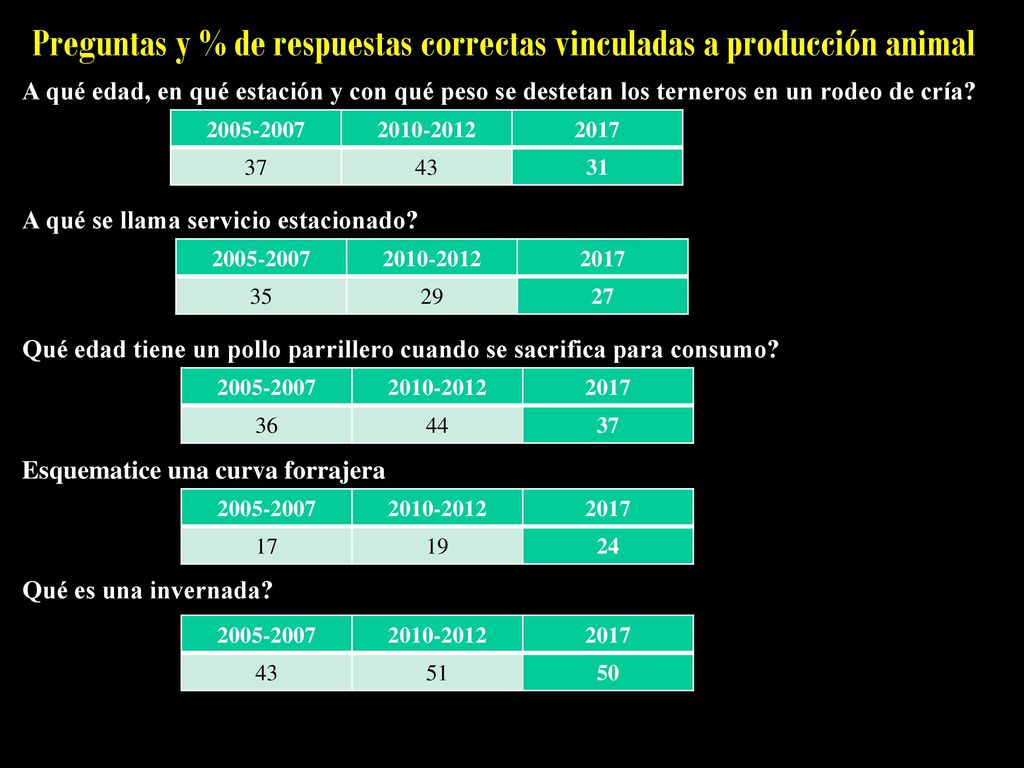 Preguntas y % de respuestas correctas vinculadas a producción animal

A qué edad, en qué estación y con qué peso se destetan los terneros en un rodeo de cría?

| 2005-2007 | 2010-2012 | 2017 |
|---|---|---|
| 37 | 43 | 31 |

A qué se llama servicio estacionado?

| 2005-2007 | 2010-2012 | 2017 |
|---|---|---|
| 35 | 29 | 27 |

Qué edad tiene un pollo parrillero cuando se sacrifica para consumo?

| 2005-2007 | 2010-2012 | 2017 |
|---|---|---|
| 36 | 44 | 37 |

Esquematice una curva forrajera

| 2005-2007 | 2010-2012 | 2017 |
|---|---|---|
| 17 | 19 | 24 |

Qué es una invernada?

| 2005-2007 | 2010-2012 | 2017 |
|---|---|---|
| 43 | 51 | 50 |